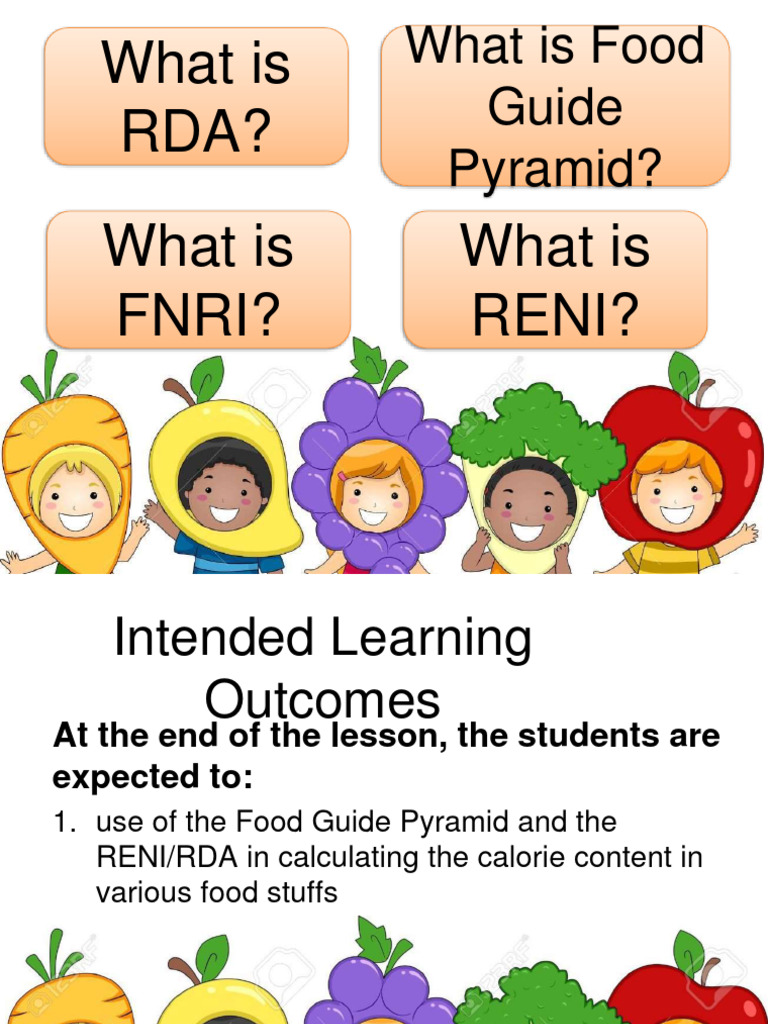 What is RDA?

What is Food Guide Pyramid?

What is FNRI?

What is RENI?

Intended Learning Outcomes

At the end of the lesson, the students are expected to:

1. use of the Food Guide Pyramid and the RENI/RDA in calculating the calorie content in various food stuffs